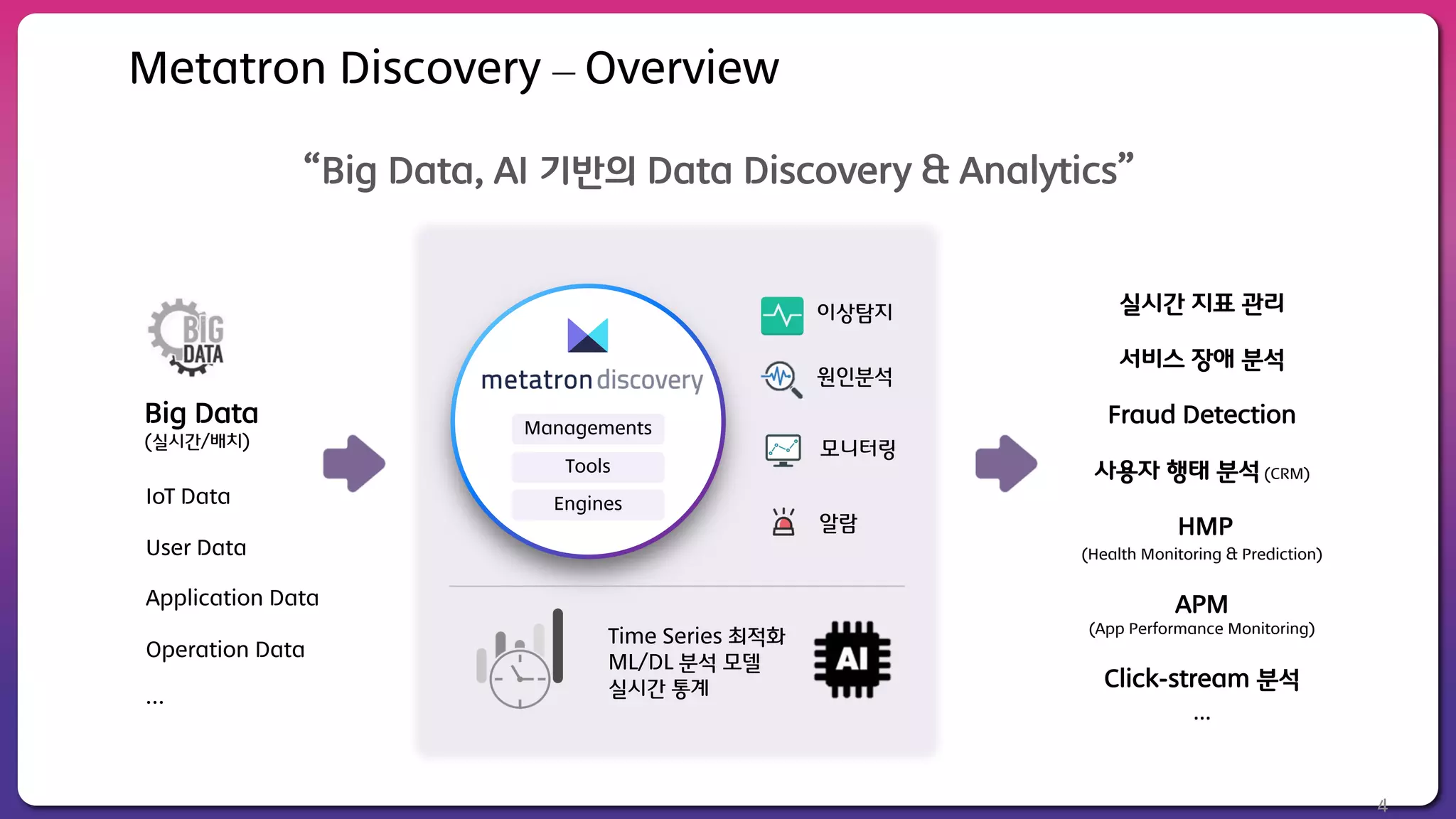 Metatron Discovery – Overview

“Big Data, AI 기반의 Data Discovery & Analytics”

BIG DATA

Big Data
(실시간/배치)

IoT Data

User Data

Application Data

Operation Data

…

metatron discovery

Managements

Tools

Engines

이상탐지

원인분석

모니터링

알람

Time Series 최적화
ML/DL 분석 모델
실시간 통계

AI

실시간 지표 관리

서비스 장애 분석

Fraud Detection

사용자 행태 분석 (CRM)

HMP
(Health Monitoring & Prediction)

APM
(App Performance Monitoring)

Click-stream 분석

…

4